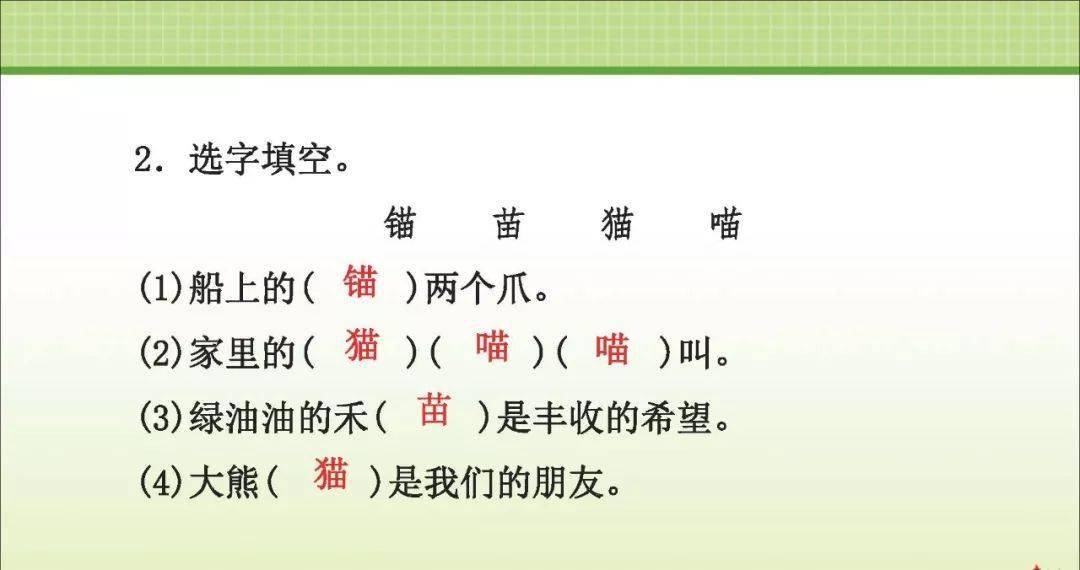 2. 选字填空。

锚　苗　猫　喵

(1)船上的（ 锚 ）两个爪。

(2)家里的（ 猫 ）（ 喵 ）（ 喵 ）叫。

(3)绿油油的禾（ 苗 ）是丰收的希望。

(4)大熊（ 猫 ）是我们的朋友。